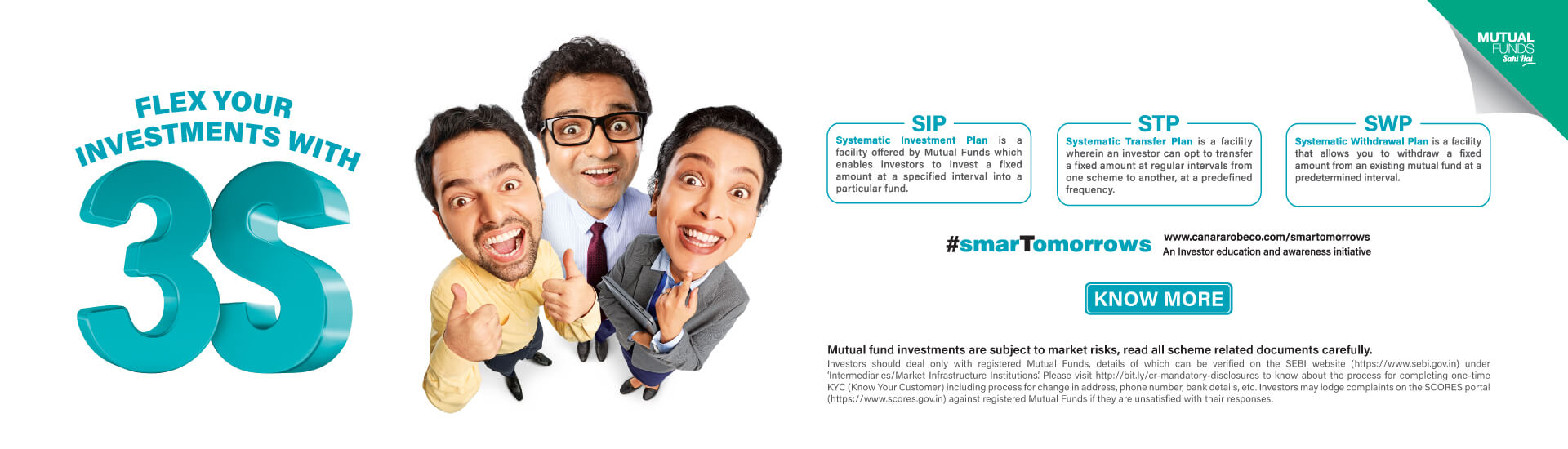 FLEX YOUR INVESTMENTS WITH 3S

MUTUAL FUNDS Sahi Hai

SIP
Systematic Investment Plan is a facility offered by Mutual Funds which enables investors to invest a fixed amount at a specified interval into a particular fund.

STP
Systematic Transfer Plan is a facility wherein an investor can opt to transfer a fixed amount at regular intervals from one scheme to another, at a predefined frequency.

SWP
Systematic Withdrawal Plan is a facility that allows you to withdraw a fixed amount from an existing mutual fund at a predetermined interval.

#smarTomorrows
www.canararobeco.com/smartomorrows
An Investor education and awareness initiative

KNOW MORE

Mutual fund investments are subject to market risks, read all scheme related documents carefully.
Investors should deal only with registered Mutual Funds, details of which can be verified on the SEBI website (https://www.sebi.gov.in) under 'Intermediaries/Market Infrastructure Institutions'. Please visit http://bit.ly/cr-mandatory-disclosures to know about the process for completing one-time KYC (Know Your Customer) including process for change in address, phone number, bank details, etc. Investors may lodge complaints on the SCORES portal (https://www.scores.gov.in) against registered Mutual Funds if they are unsatisfied with their responses.